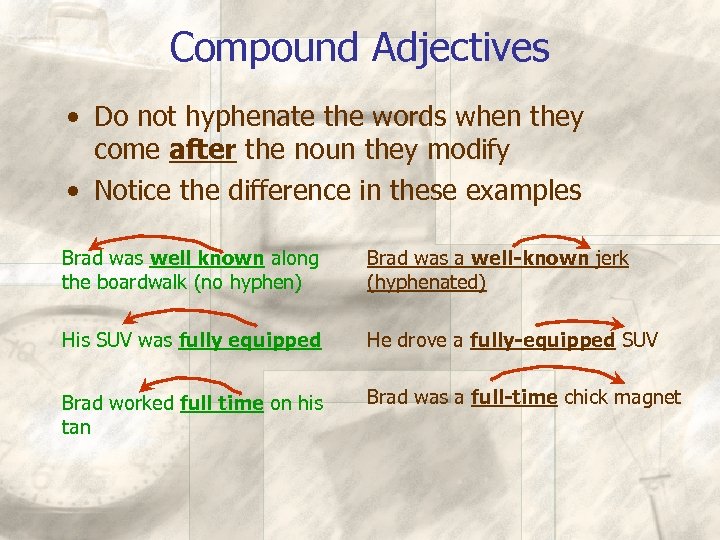 Compound Adjectives

• Do not hyphenate the words when they come after the noun they modify

• Notice the difference in these examples

Brad was well known along the boardwalk (no hyphen)

His SUV was fully equipped

Brad worked full time on his tan

Brad was a well-known jerk (hyphenated)

He drove a fully-equipped SUV

Brad was a full-time chick magnet